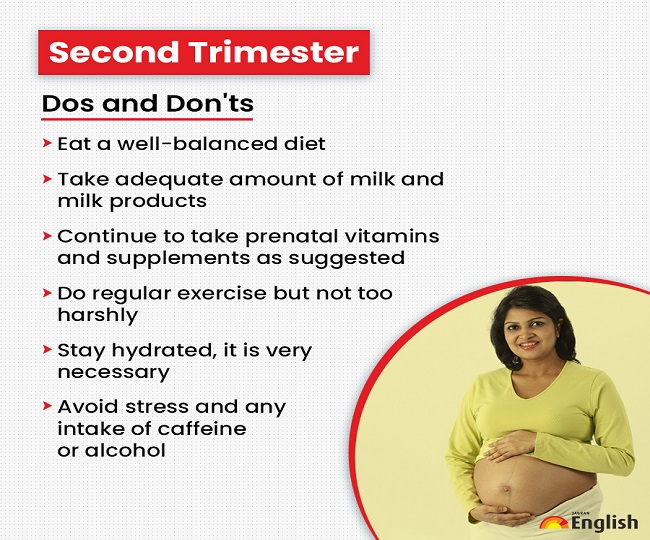 Second Trimester

Dos and Don'ts

➤ Eat a well-balanced diet

➤ Take adequate amount of milk and milk products

➤ Continue to take prenatal vitamins and supplements as suggested

➤ Do regular exercise but not too harshly

➤ Stay hydrated, it is very necessary

➤ Avoid stress and any intake of caffeine or alcohol

JAGRAN English